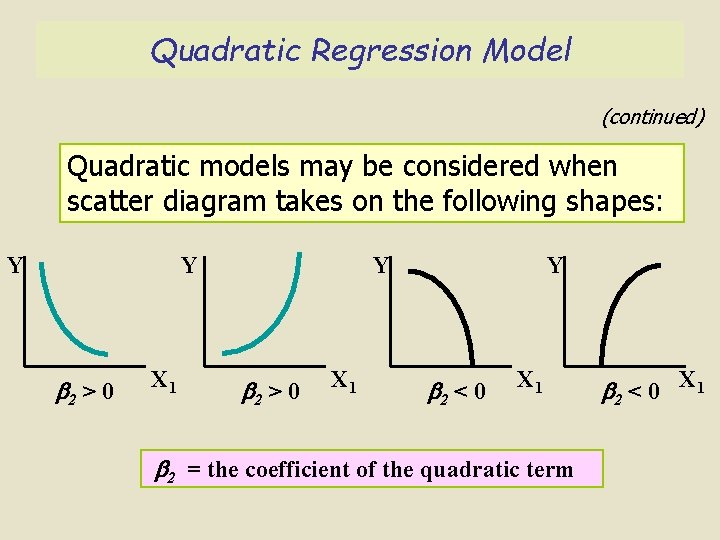 Quadratic Regression Model

(continued)

Quadratic models may be considered when scatter diagram takes on the following shapes:

Y

$X_1$

$\beta_2 > 0$

Y

$X_1$

$\beta_2 > 0$

Y

$X_1$

$\beta_2 < 0$

Y

$X_1$

$\beta_2 < 0$

$\beta_2$ = the coefficient of the quadratic term